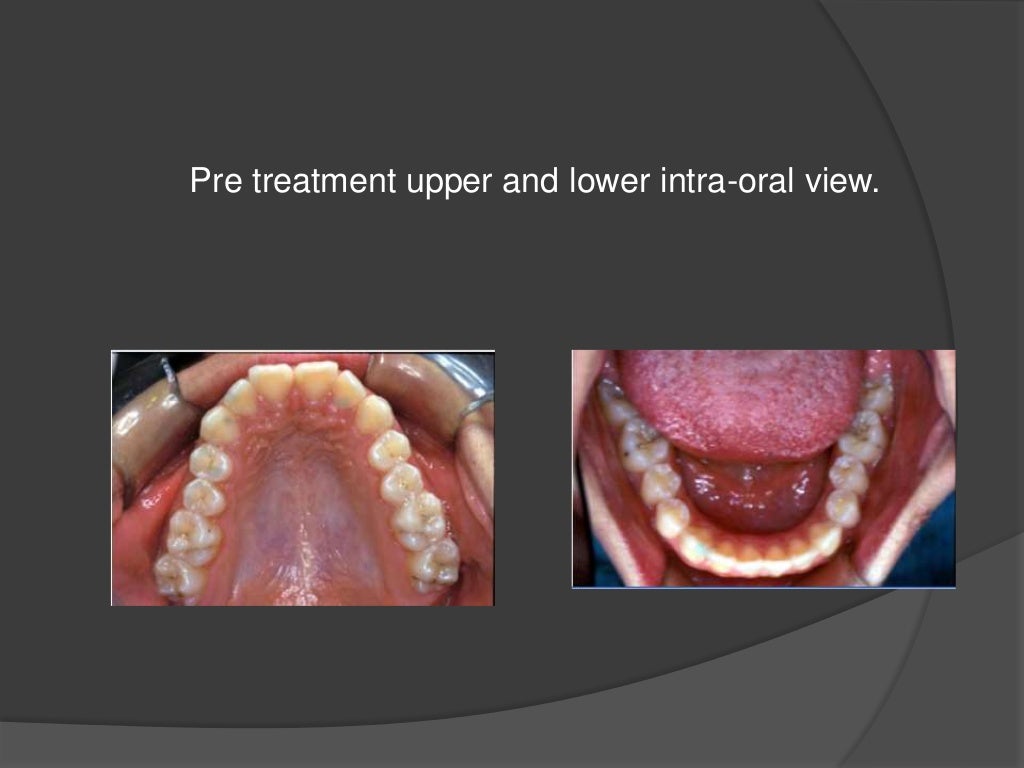 Pre treatment upper and lower intra-oral view.